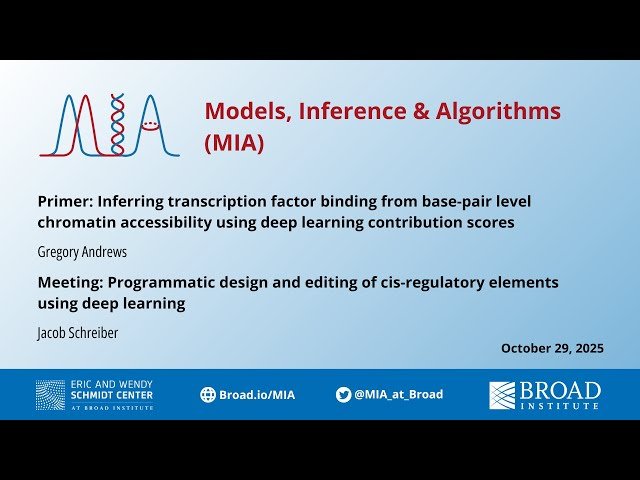 MIA

Models, Inference & Algorithms (MIA)

Primer: Inferring transcription factor binding from base-pair level chromatin accessibility using deep learning contribution scores

Gregory Andrews

Meeting: Programmatic design and editing of cis-regulatory elements using deep learning

Jacob Schreiber

October 29, 2025

ERIC AND WENDY SCHMIDT CENTER AT BROAD INSTITUTE

Broad.io/MIA

@MIA_at_Broad

BROAD INSTITUTE